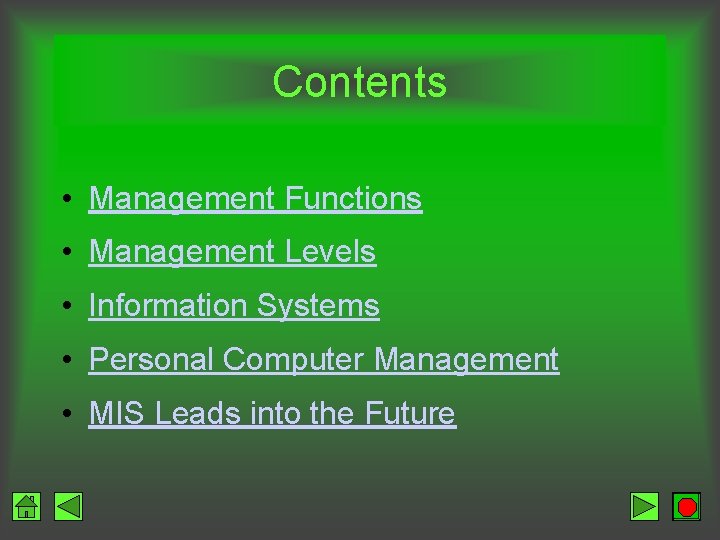 Contents

• Management Functions
• Management Levels
• Information Systems
• Personal Computer Management
• MIS Leads into the Future